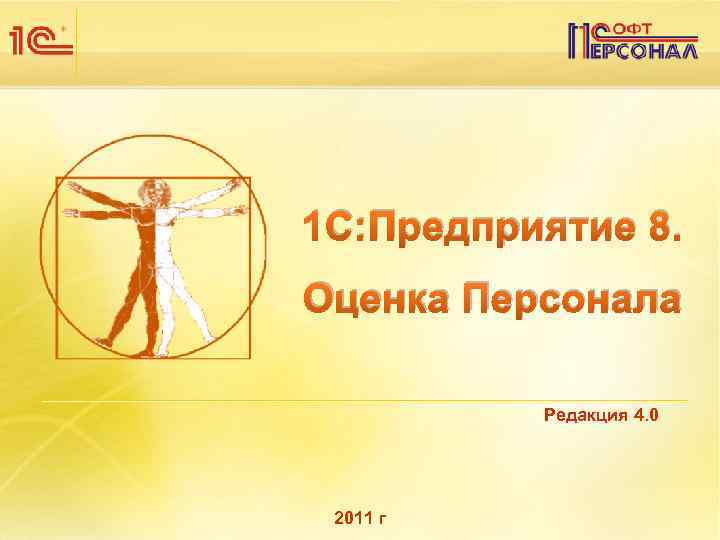 1С

СОФТ ПЕРСОНАЛ

1С:Предприятие 8.

Оценка Персонала

Редакция 4.0

2011 г